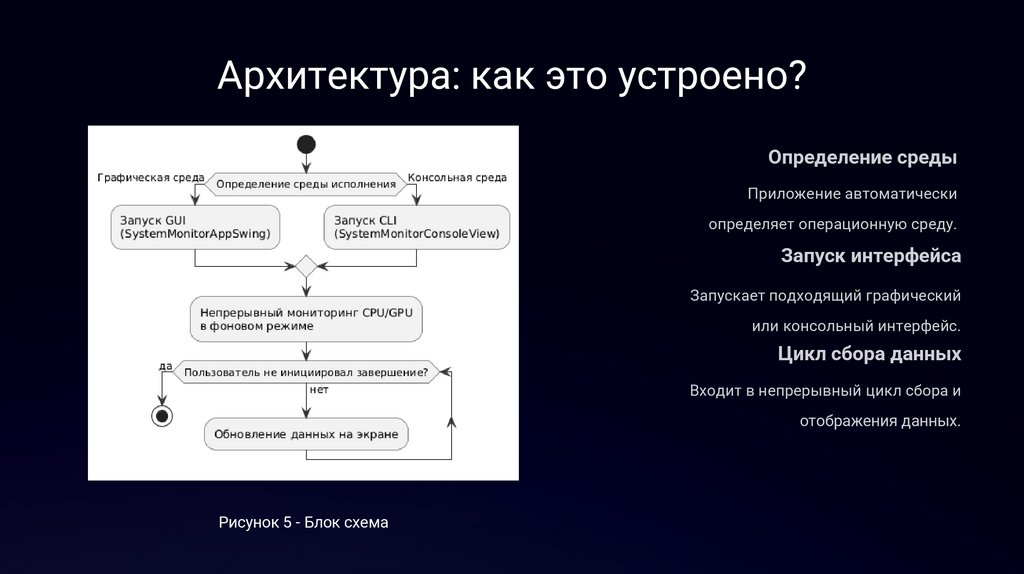 Архитектура: как это устроено?

Графическая среда
Определение среды исполнения
Консольная среда
Запуск GUI
(SystemMonitorAppSwing)
Запуск CLI
(SystemMonitorConsoleView)
Непрерывный мониторинг CPU/GPU в фоновом режиме
да
Пользователь не инициировал завершение?
нет
Обновление данных на экране

Рисунок 5 - Блок схема

Определение среды

Приложение автоматически определяет операционную среду.

Запуск интерфейса

Запускает подходящий графический или консольный интерфейс.

Цикл сбора данных

Входит в непрерывный цикл сбора и отображения данных.